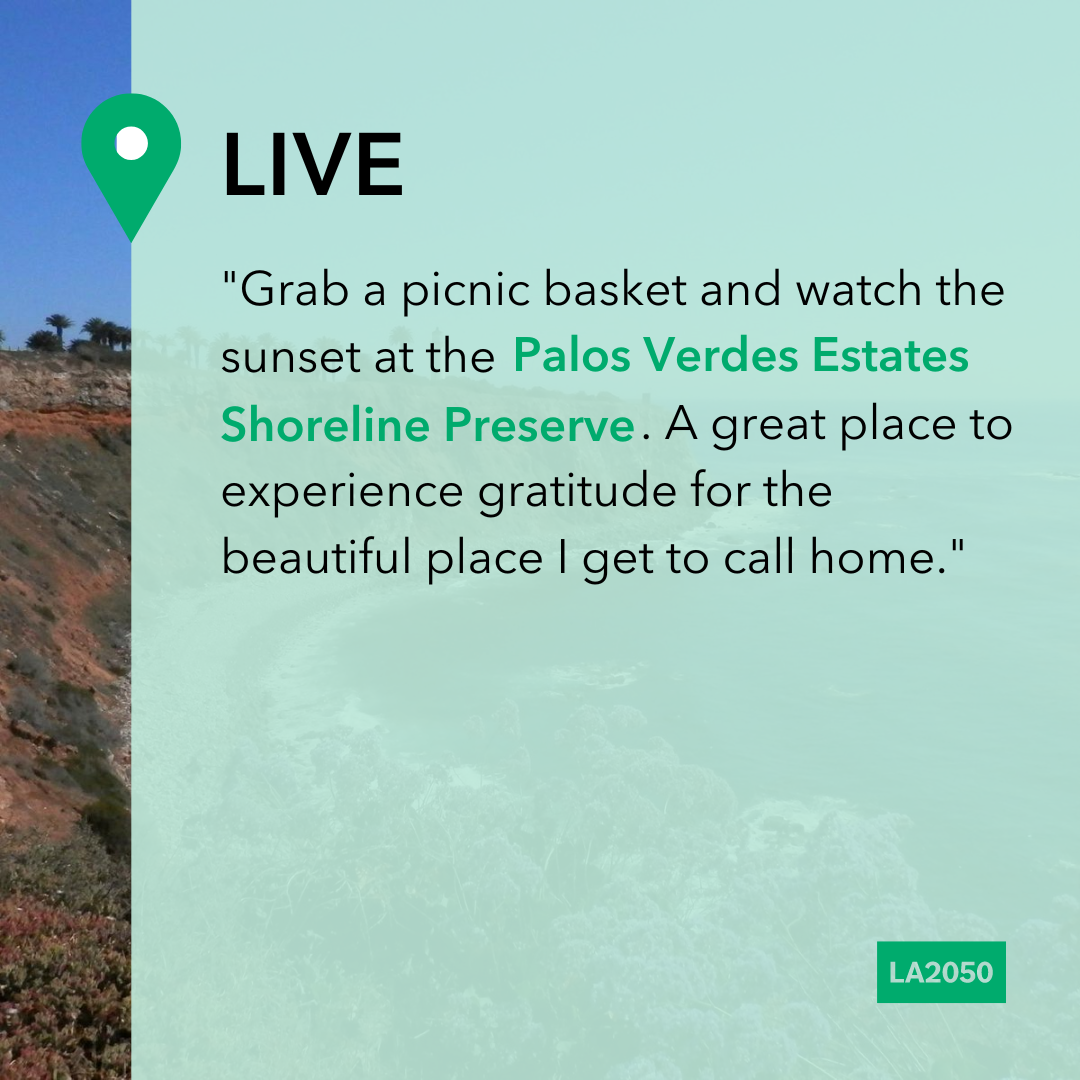 LIVE

"Grab a picnic basket and watch the sunset at the Palos Verdes Estates Shoreline Preserve. A great place to experience gratitude for the beautiful place I get to call home."

LA2050